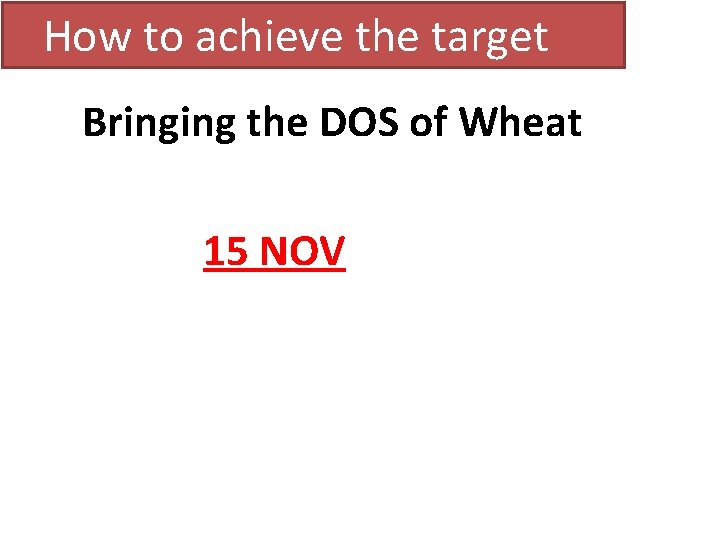 How to achieve the target

Bringing the DOS of Wheat

15 NOV